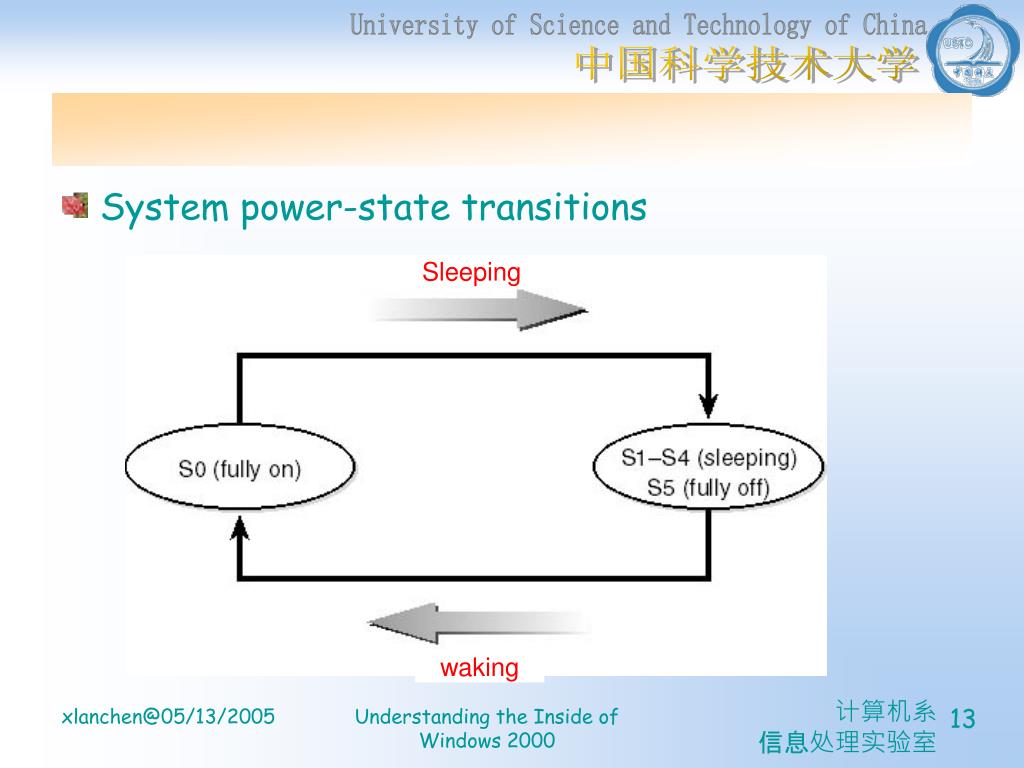 University of Science and Technology of China
中国科学技术大学

System power-state transitions

Sleeping

S0 (fully on)

S1–S4 (sleeping)
S5 (fully off)

waking

xlanchen@05/13/2005

Understanding the Inside of Windows 2000

计算机系
信息处理实验室

13